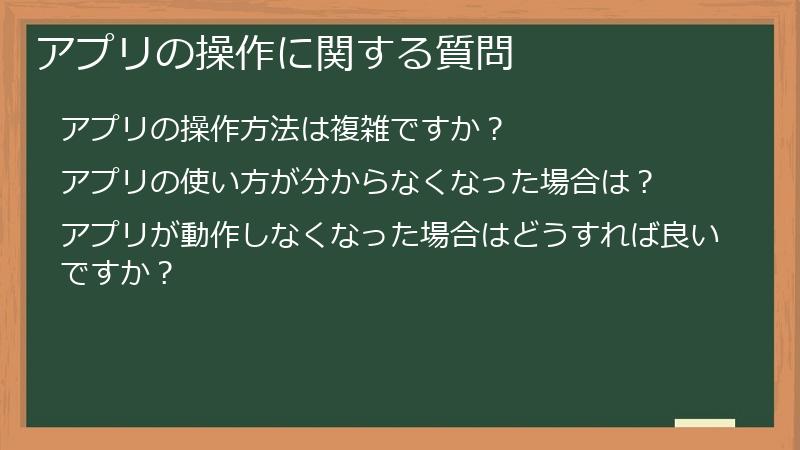 アプリの操作に関する質問

アプリの操作方法は複雑ですか？

アプリの使い方が分からなくなった場合は？

アプリが動作しなくなった場合はどうすれば良いですか？